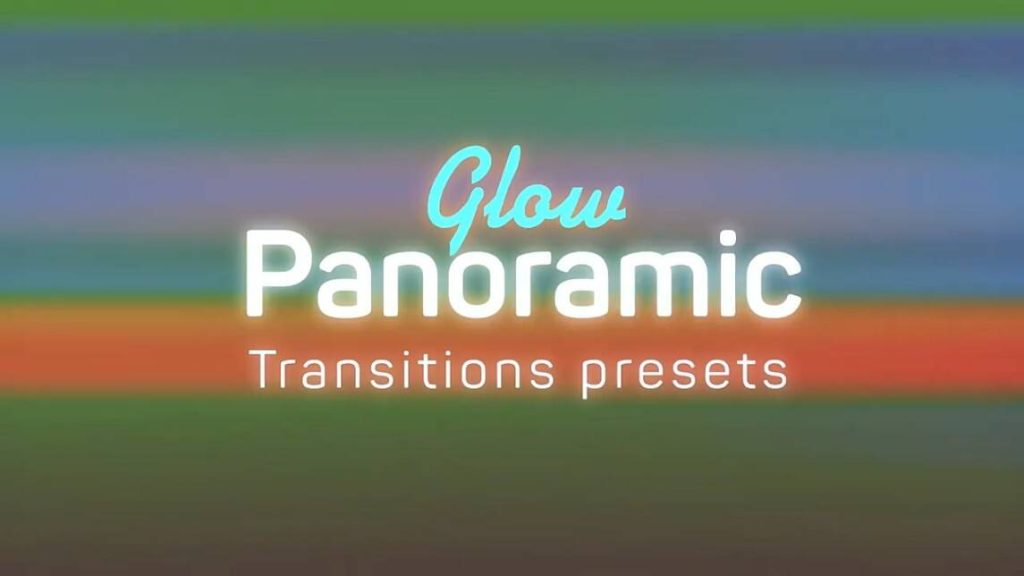 Glow
Panoramic
Transitions presets